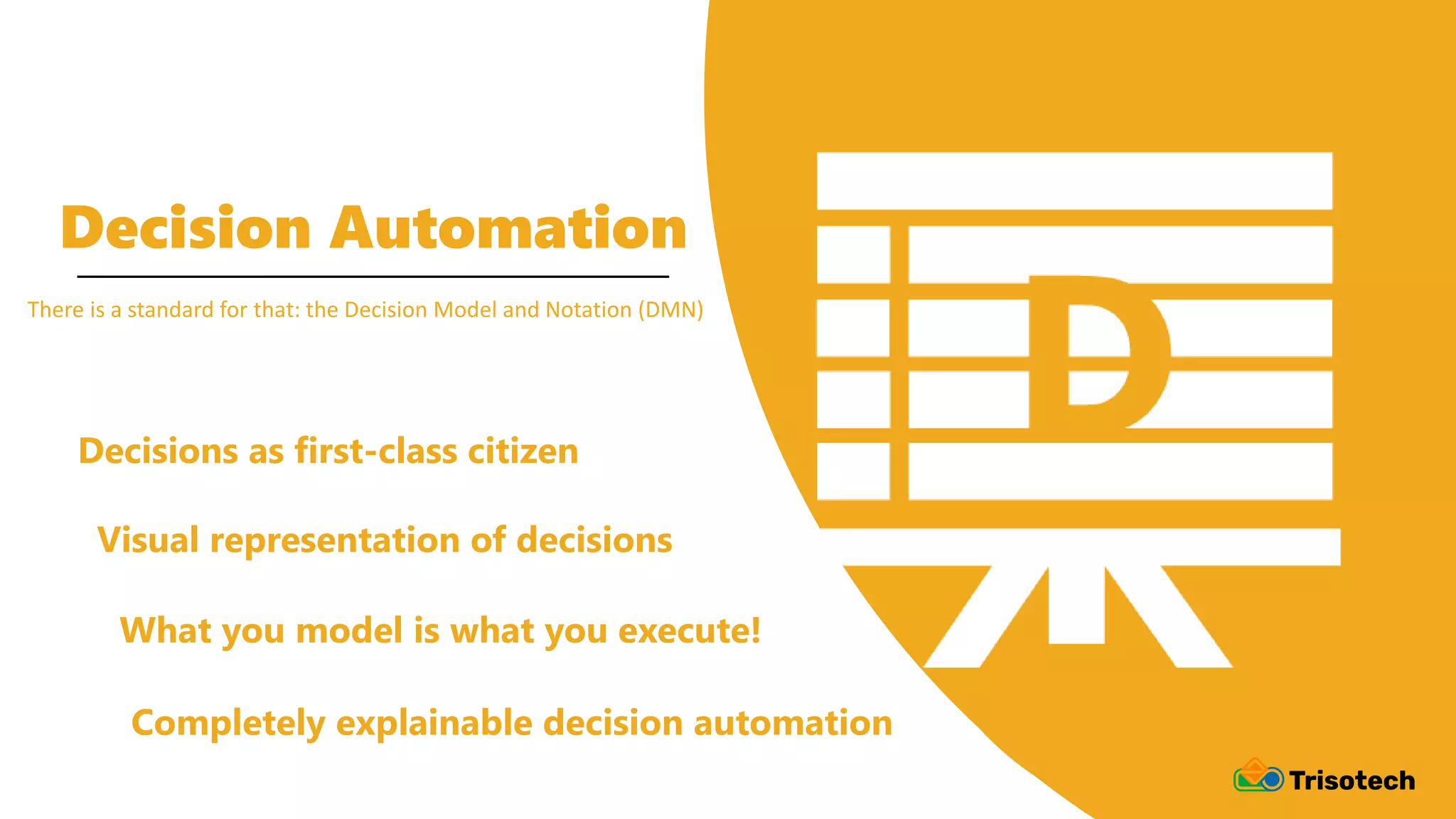 Decision Automation

There is a standard for that: the Decision Model and Notation (DMN)

Decisions as first-class citizen

Visual representation of decisions

What you model is what you execute!

Completely explainable decision automation

D

Trisotech